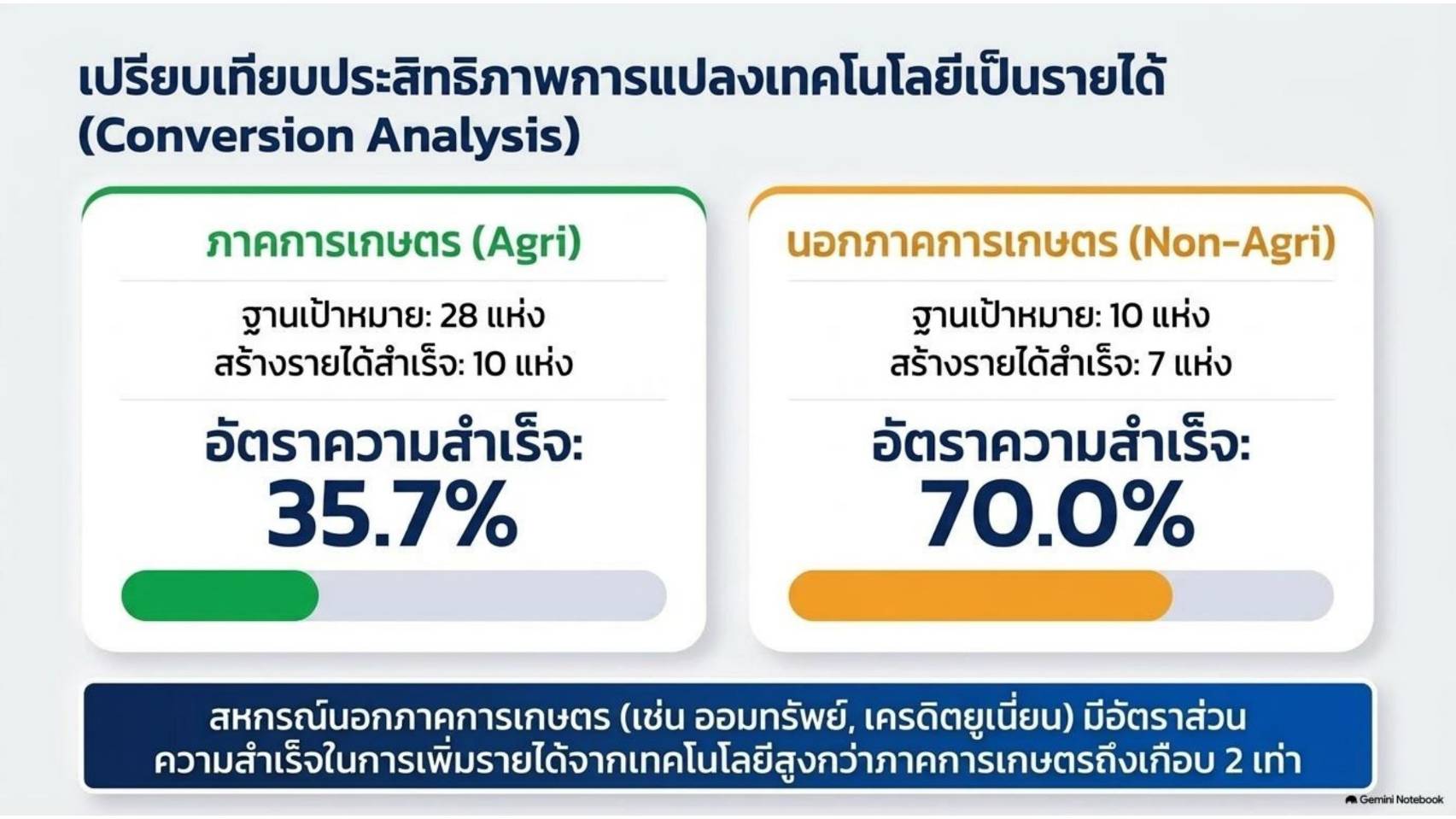 เปรียบเทียบประสิทธิภาพการแปลงเทคโนโลยีเป็นรายได้ (Conversion Analysis)

ภาคการเกษตร (Agri)

ฐานเป้าหมาย: 28 แห่ง
สร้างรายได้สำเร็จ: 10 แห่ง

อัตราความสำเร็จ:
35.7%

นอกภาคการเกษตร (Non-Agri)

ฐานเป้าหมาย: 10 แห่ง
สร้างรายได้สำเร็จ: 7 แห่ง

อัตราความสำเร็จ:
70.0%

สหกรณ์นอกภาคการเกษตร (เช่น ออมทรัพย์, เครดิตยูเนี่ยน) มีอัตราส่วนความสำเร็จในการเพิ่มรายได้จากเทคโนโลยีสูงกว่าภาคการเกษตรถึงเกือบ 2 เท่า

Gemini Notebook